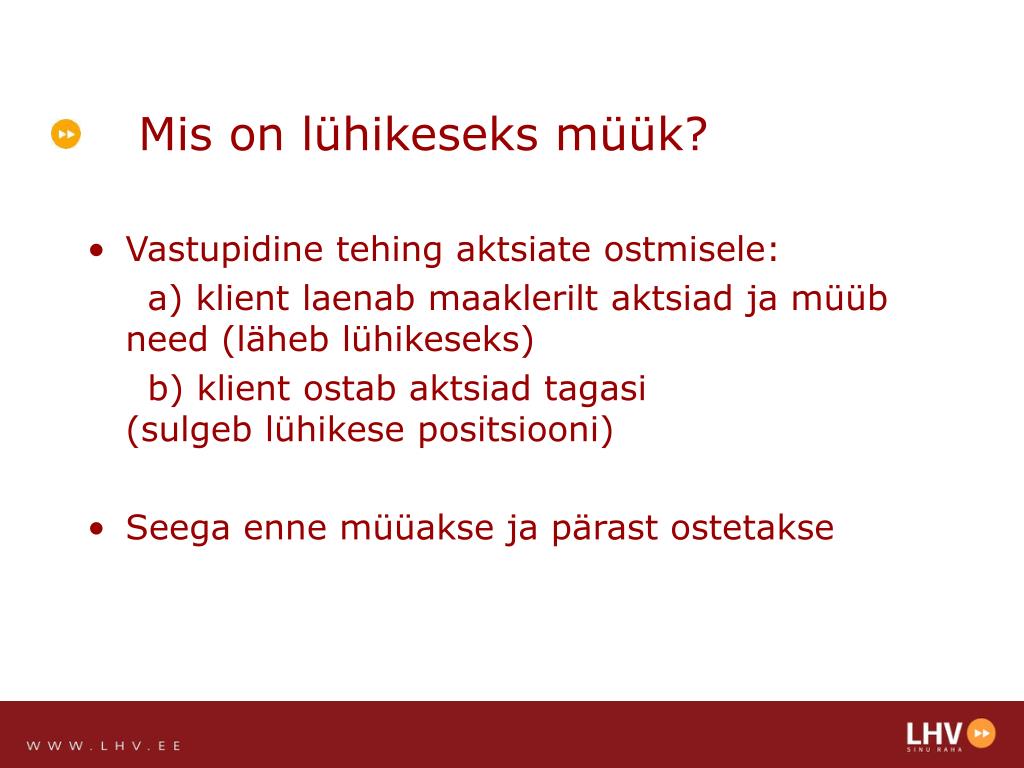 Mis on lühikeseks müük?

• Vastupidine tehing aktsiate ostmisele:
a) klient laenab maaklerilt aktsiad ja müüb need (läheb lühikeseks)
b) klient ostab aktsiad tagasi (sulgeb lühikese positsiooni)

• Seega enne müüakse ja pärast ostetakse

WWW.LHV.EE

LHV
SINU RAHA